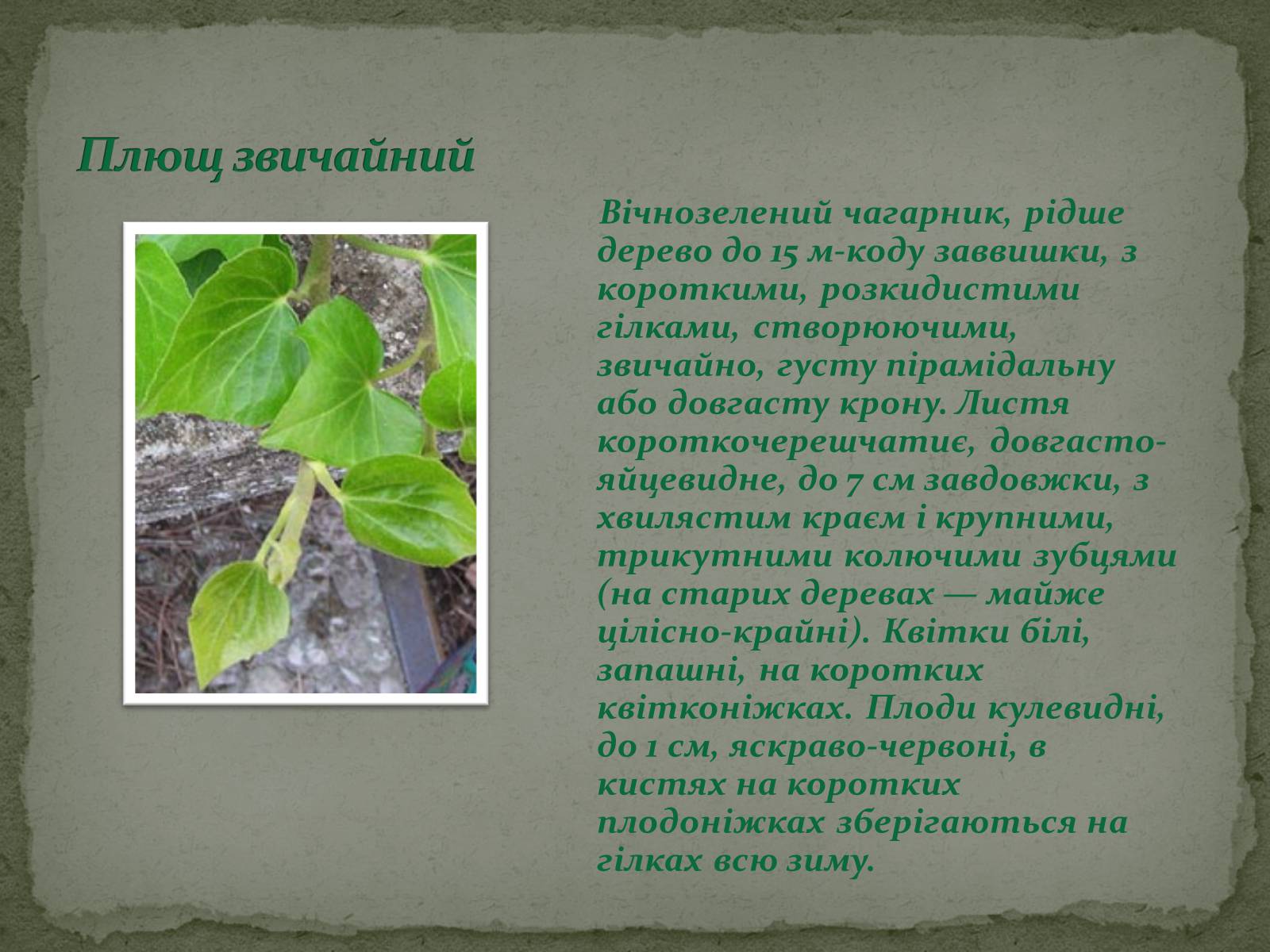 Плющ звичайний

Вічнозелений чагарник, рідше дерево до 15 м-коду заввишки, з короткими, розкидистими гілками, створюючими, звичайно, густу пірамідальну або довгасту крону. Листя короткочерешчатиє, довгасто-яйцевидне, до 7 см завдовжки, з хвилястим краєм і крупними, трикутними колючими зубцями (на старих деревах — майже цілісно-крайні). Квітки білі, запашні, на коротких квітконіжках. Плоди кулевидні, до 1 см, яскраво-червоні, в кистях на коротких плодоніжках зберігаються на гілках всю зиму.